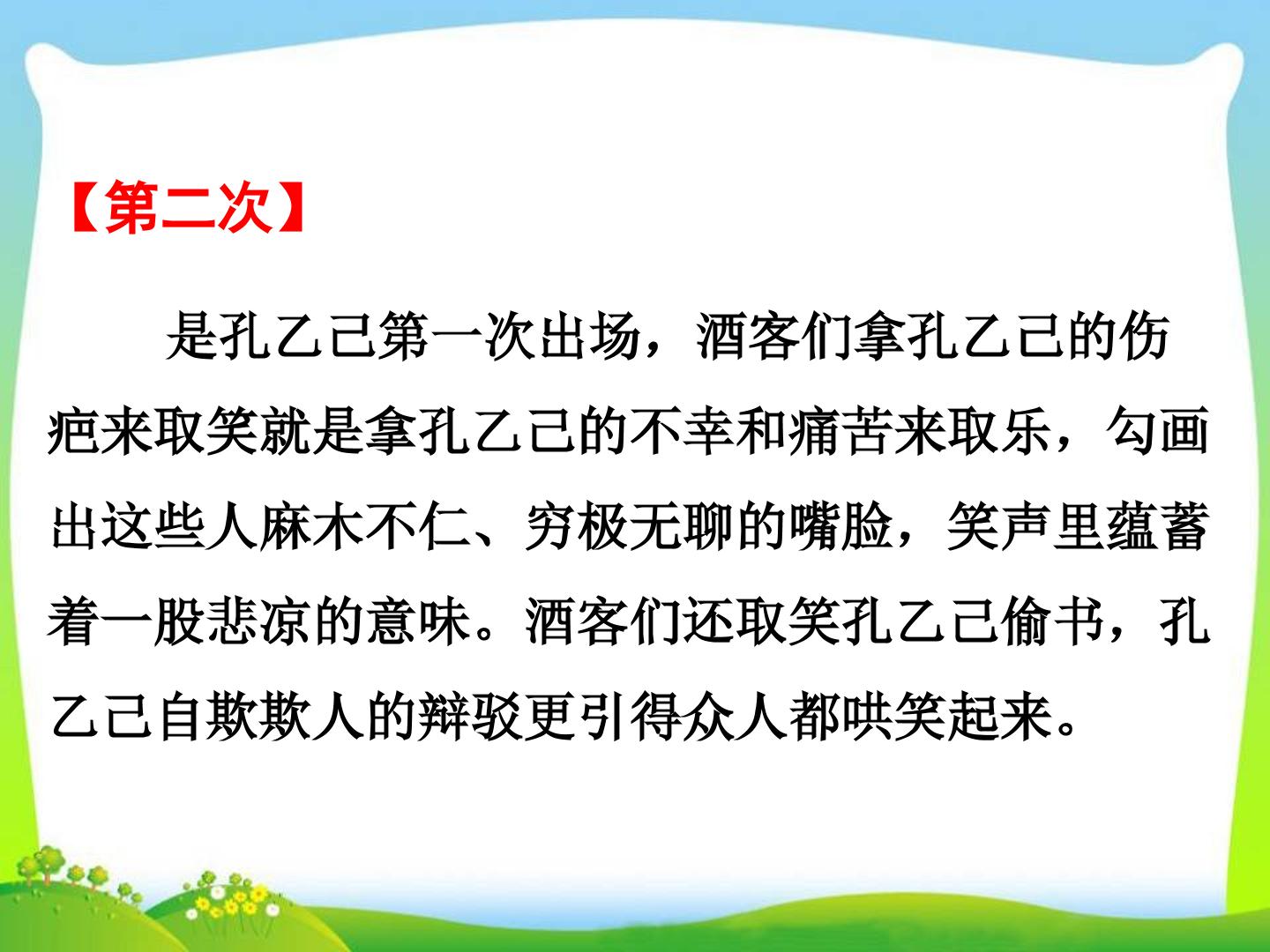 【第二次】

是孔乙己第一次出场，酒客们拿孔乙己的伤疤来取笑就是拿孔乙己的不幸和痛苦来取乐，勾画出这些人麻木不仁、穷极无聊的嘴脸，笑声里蕴蓄着一股悲凉的意味。酒客们还取笑孔乙己偷书，孔乙己自欺欺人的辩驳更引得众人都哄笑起来。